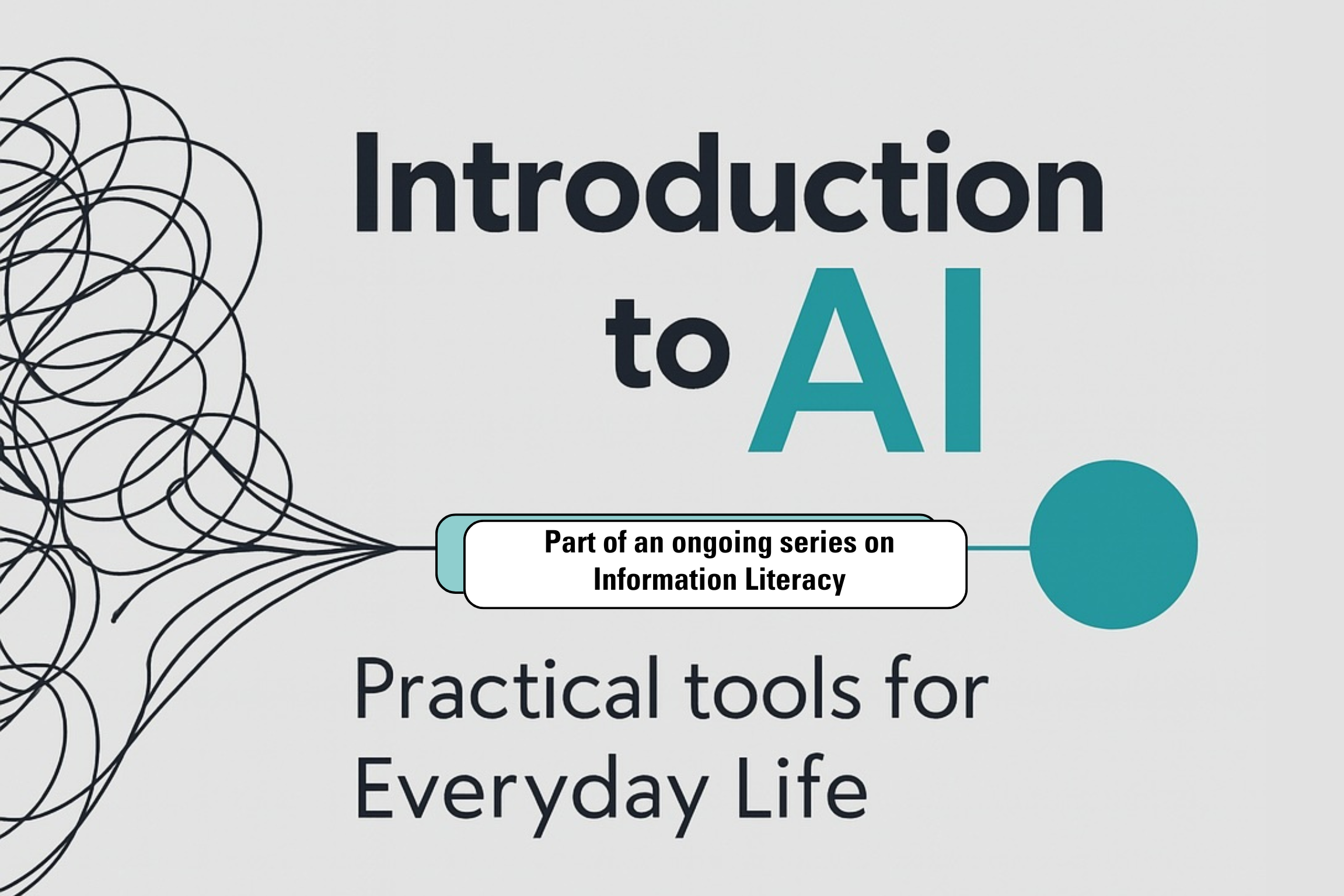 Introduction to AI

Part of an ongoing series on Information Literacy

Practical tools for Everyday Life